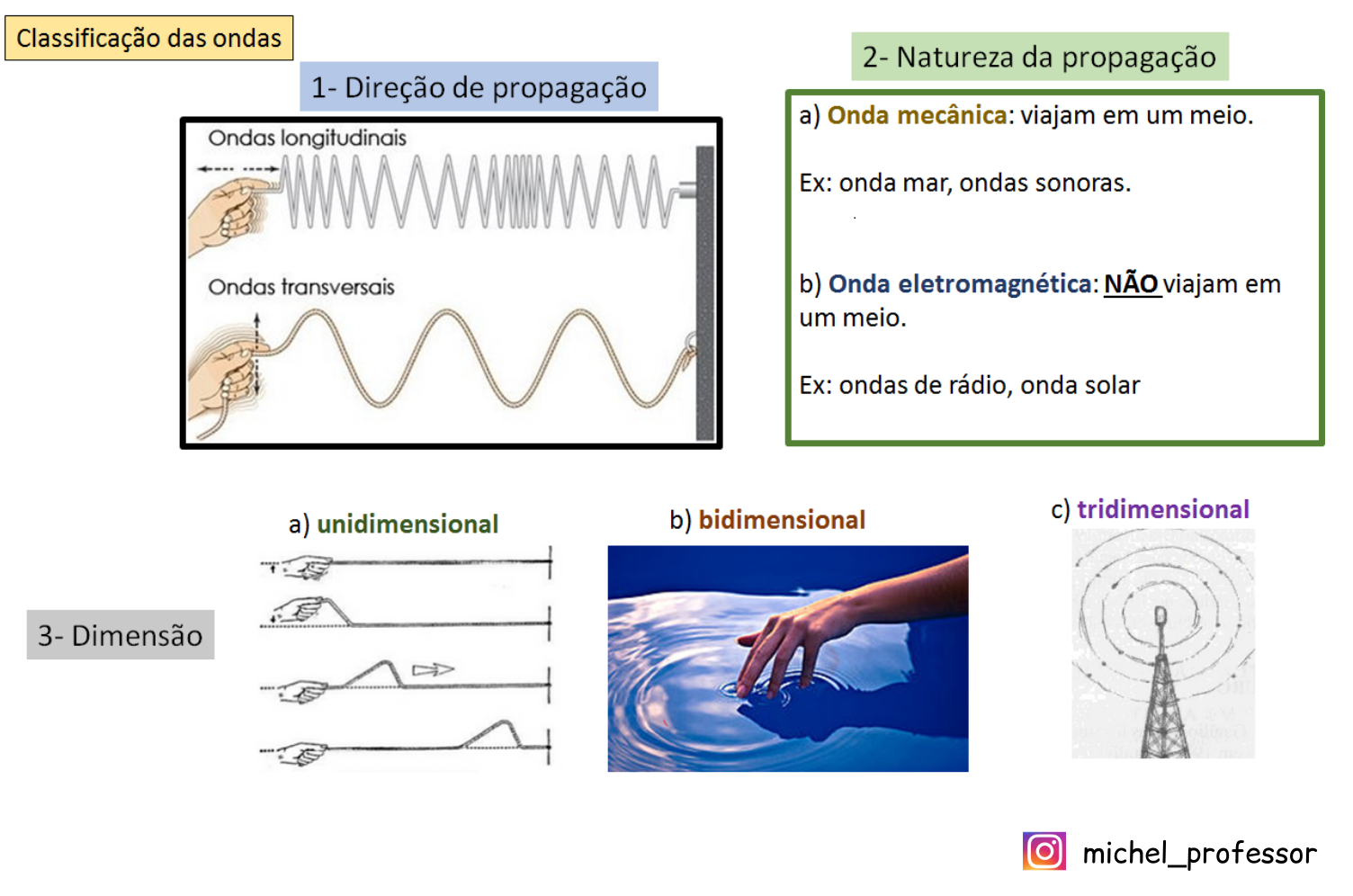 Classificação das ondas

1- Direção de propagação

Ondas longitudinais

Ondas transversais

2- Natureza da propagação

a) Onda mecânica: viajam em um meio.

Ex: onda mar, ondas sonoras.

b) Onda eletromagnética: NÃO viajam em um meio.

Ex: ondas de rádio, onda solar

3- Dimensão

a) unidimensional

b) bidimensional

c) tridimensional

michel_professor